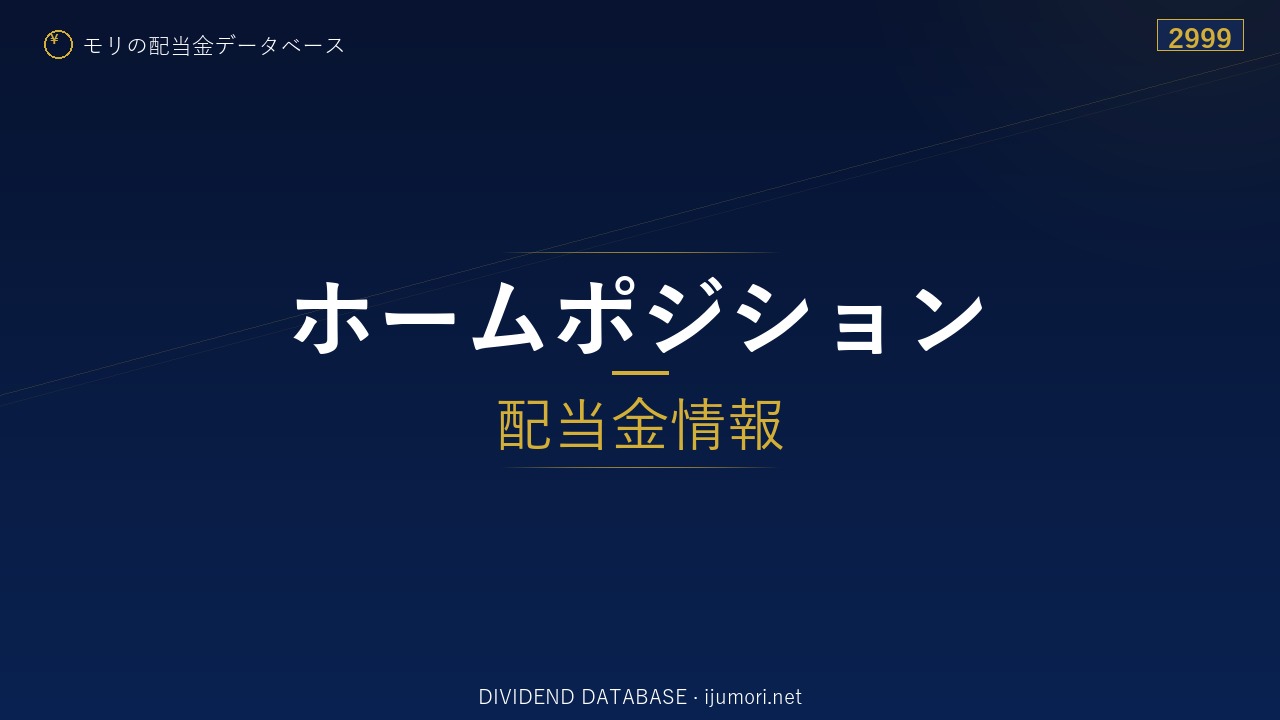 ¥ モリの配当金データベース

2999

ホームポジション

配当金情報

DIVIDEND DATABASE · ijumori.net